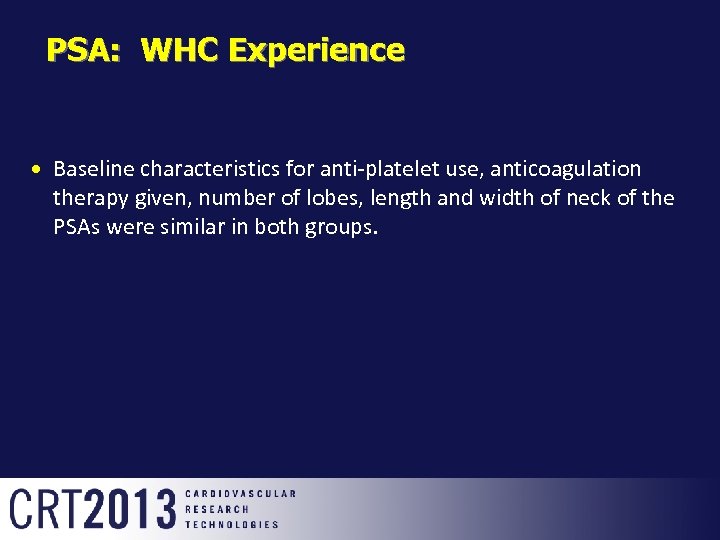 PSA: WHC Experience

• Baseline characteristics for anti-platelet use, anticoagulation therapy given, number of lobes, length and width of neck of the PSAs were similar in both groups.

CRT2013 CARDIOVASCULAR RESEARCH TECHNOLOGIES